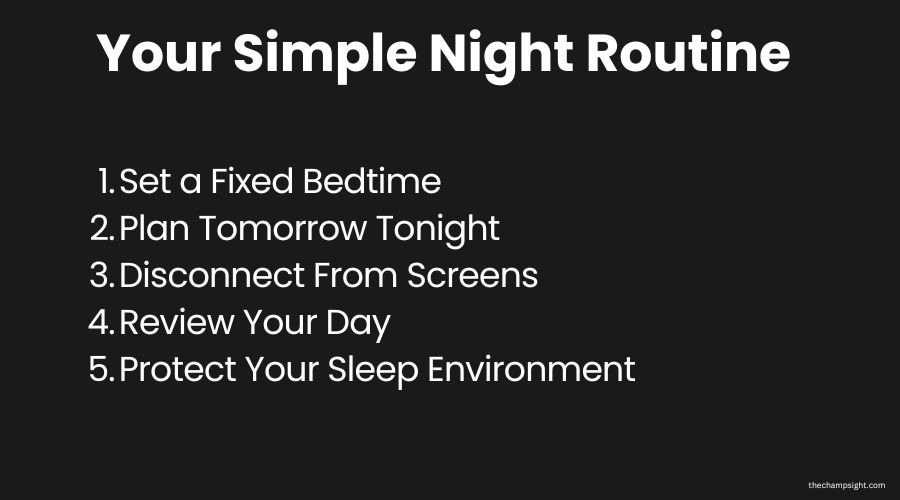 Your Simple Night Routine

1. Set a Fixed Bedtime
2. Plan Tomorrow Tonight
3. Disconnect From Screens
4. Review Your Day
5. Protect Your Sleep Environment

thechampsight.com